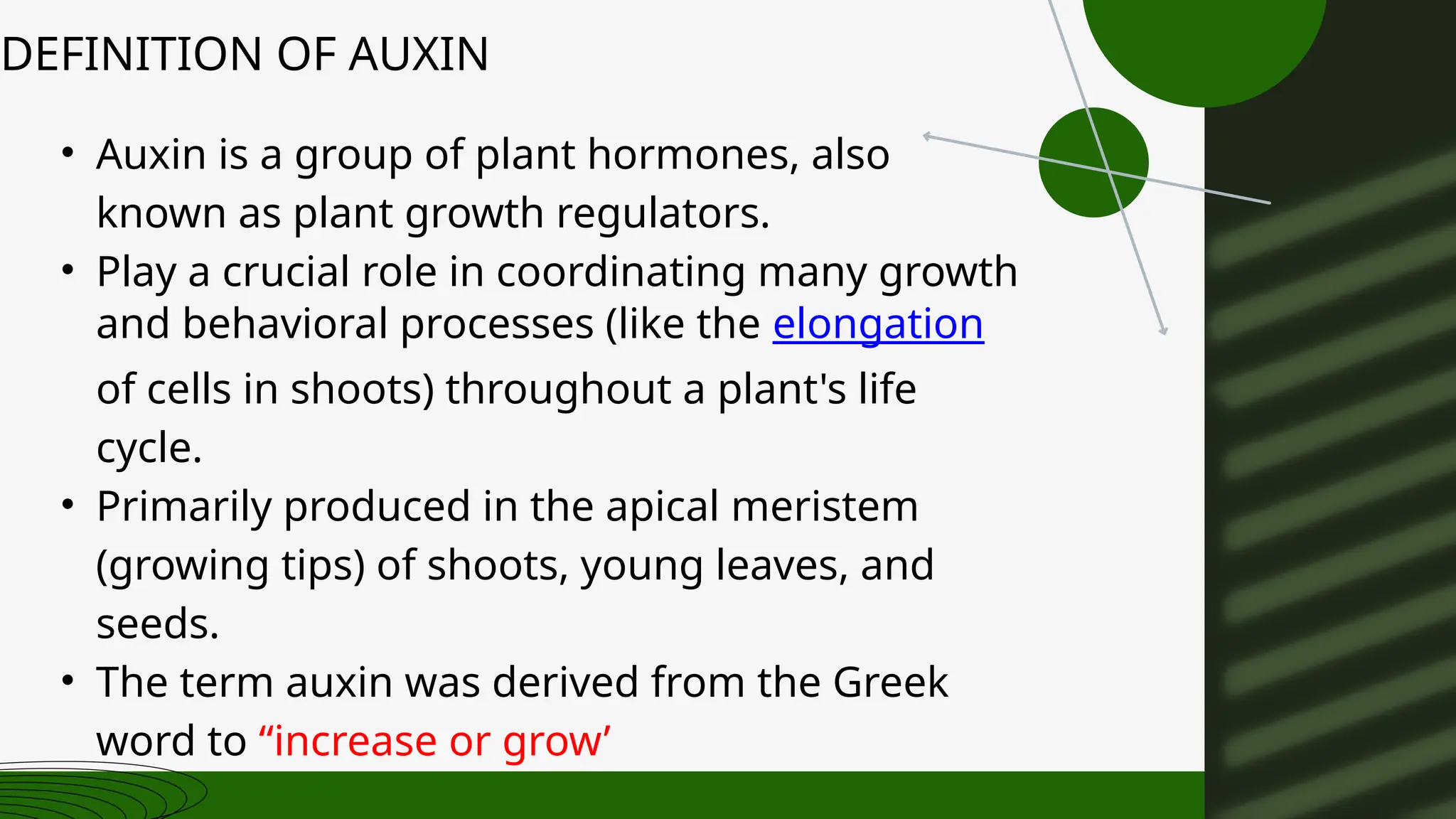 DEFINITION OF AUXIN

• Auxin is a group of plant hormones, also known as plant growth regulators.
• Play a crucial role in coordinating many growth and behavioral processes (like the elongation of cells in shoots) throughout a plant's life cycle.
• Primarily produced in the apical meristem (growing tips) of shoots, young leaves, and seeds.
• The term auxin was derived from the Greek word to “increase or grow’